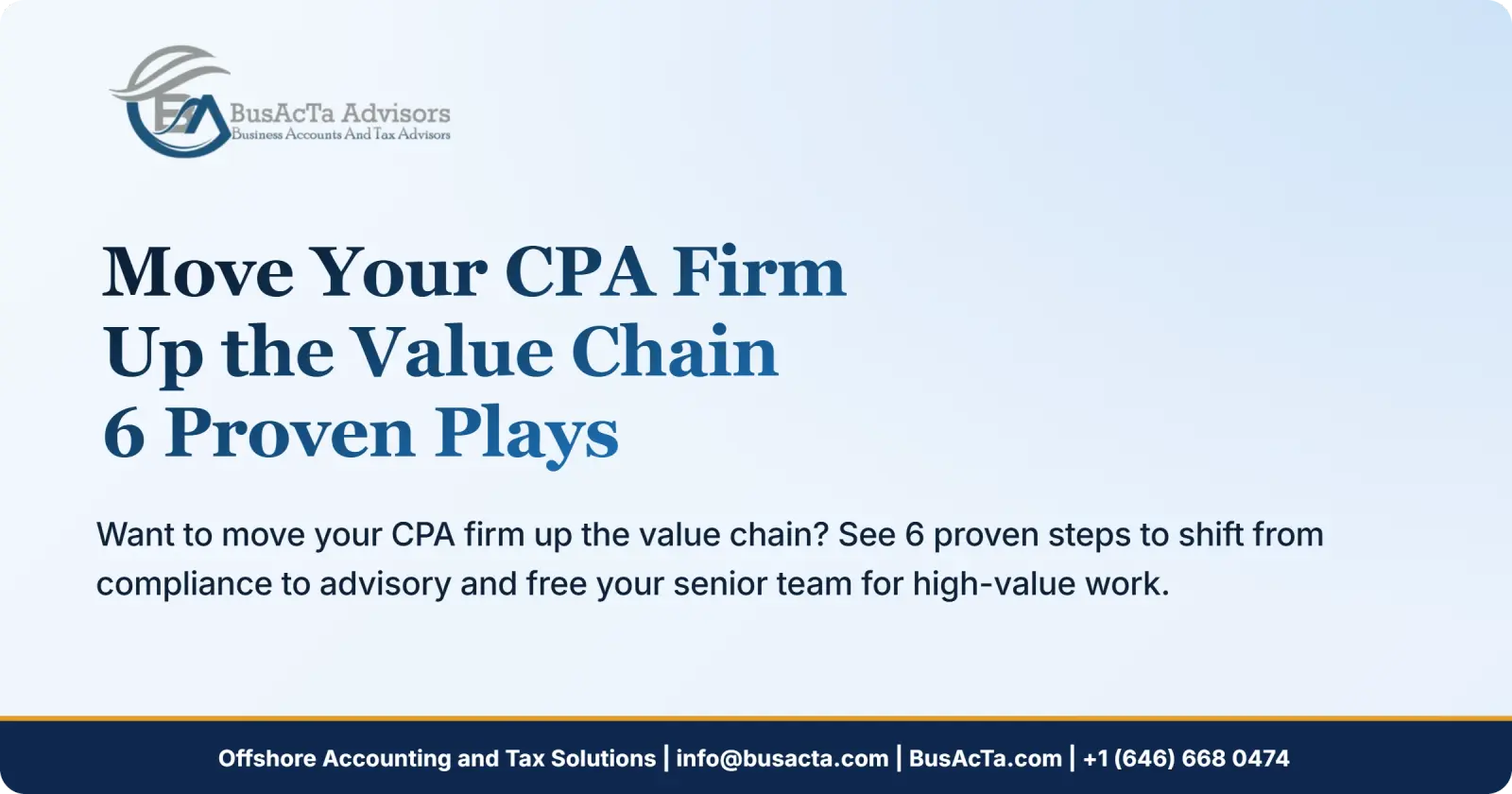 BusAcTa Advisors
Business Accounts And Tax Advisors

Move Your CPA Firm
Up the Value Chain
6 Proven Plays

Want to move your CPA firm up the value chain? See 6 proven steps to shift from compliance to advisory and free your senior team for high-value work.

Offshore Accounting and Tax Solutions | info@busacta.com | BusAcTa.com | +1 (646) 668 0474